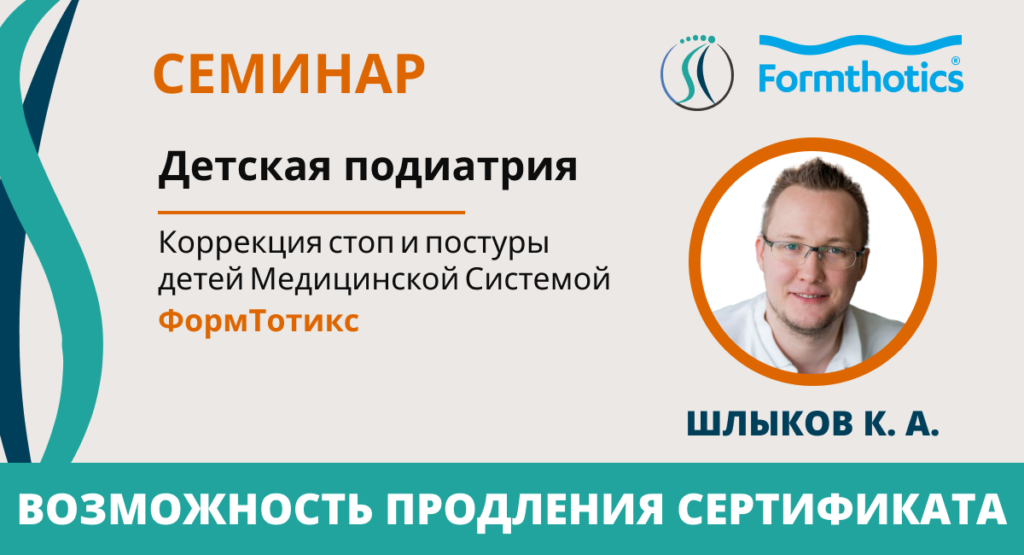 СЕМИНАР

Formthotics®

Детская подиатрия

Коррекция стоп и постуры детей Медицинской Системой ФормТотикс

ШЛЫКОВ К. А.

ВОЗМОЖНОСТЬ ПРОДЛЕНИЯ СЕРТИФИКАТА